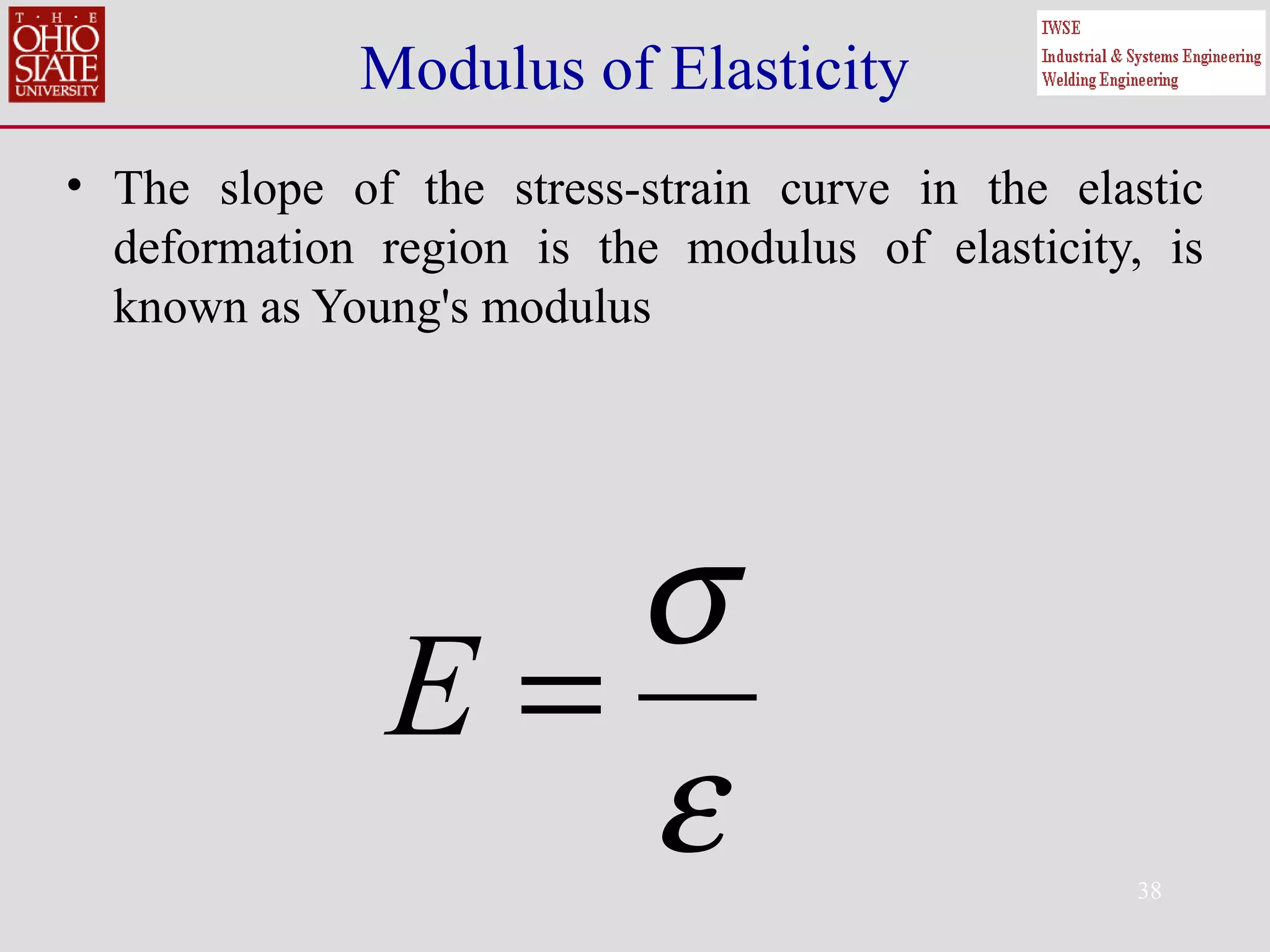 T · H · E
OHIO
STATE
UNIVERSITY

Modulus of Elasticity

IWSE
Industrial & Systems Engineering
Welding Engineering

• The slope of the stress-strain curve in the elastic deformation region is the modulus of elasticity, is known as Young's modulus

$E = \frac{\sigma}{\varepsilon}$

38